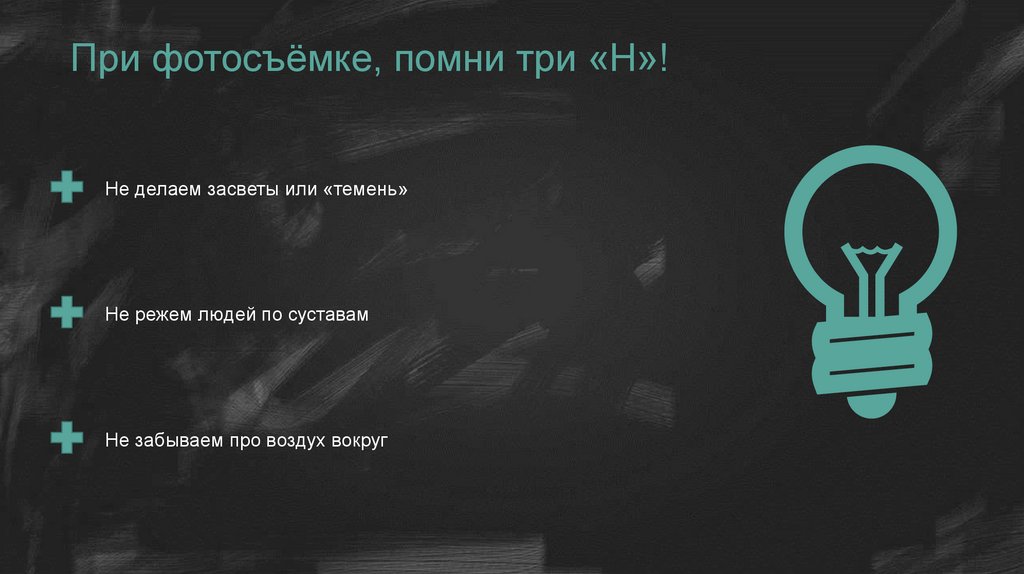 При фотосъёмке, помни три «Н»!

Не делаем засветы или «темень»

Не режем людей по суставам

Не забываем про воздух вокруг